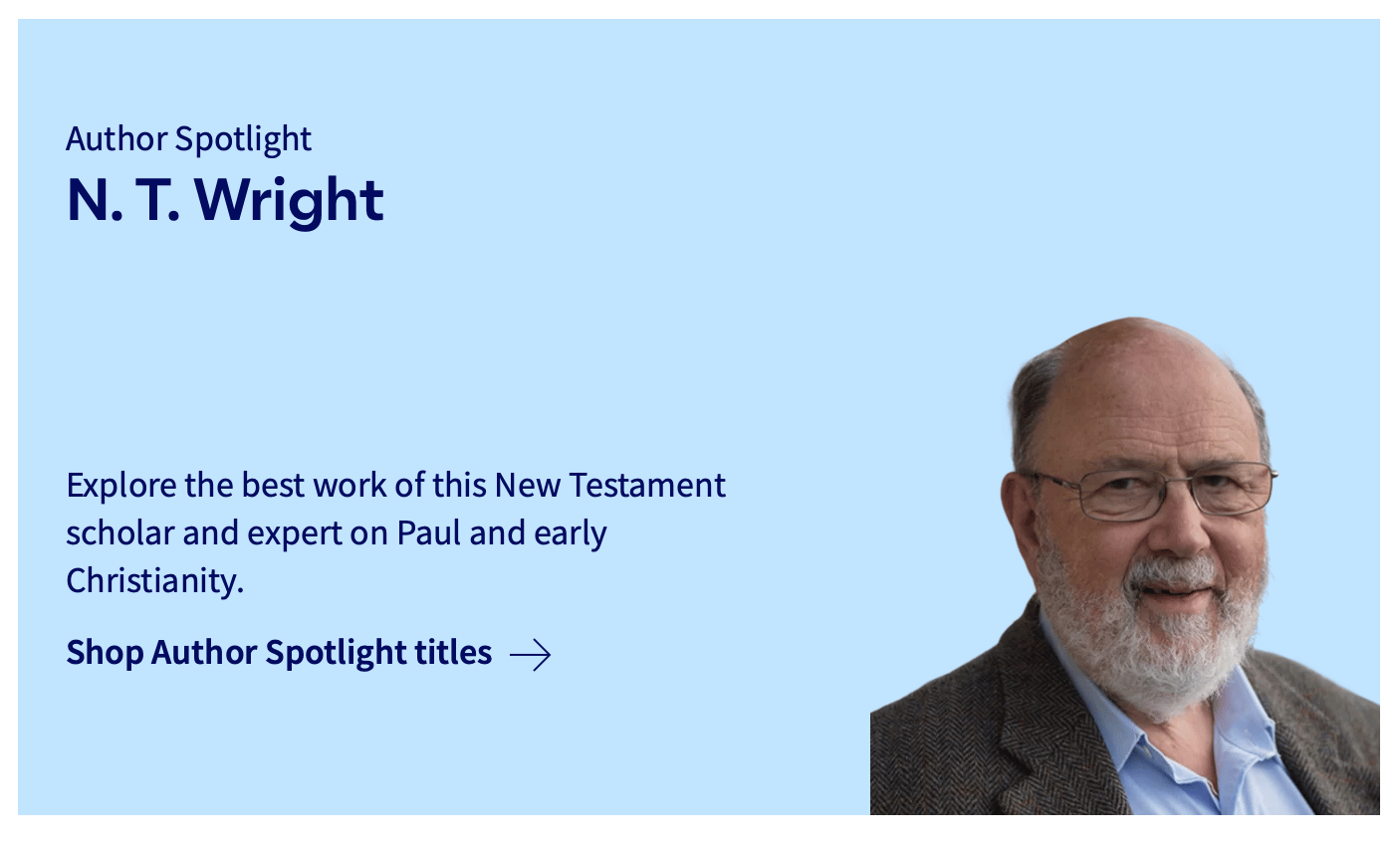 Author Spotlight
N. T. Wright

Explore the best work of this New Testament scholar and expert on Paul and early Christianity.

Shop Author Spotlight titles →